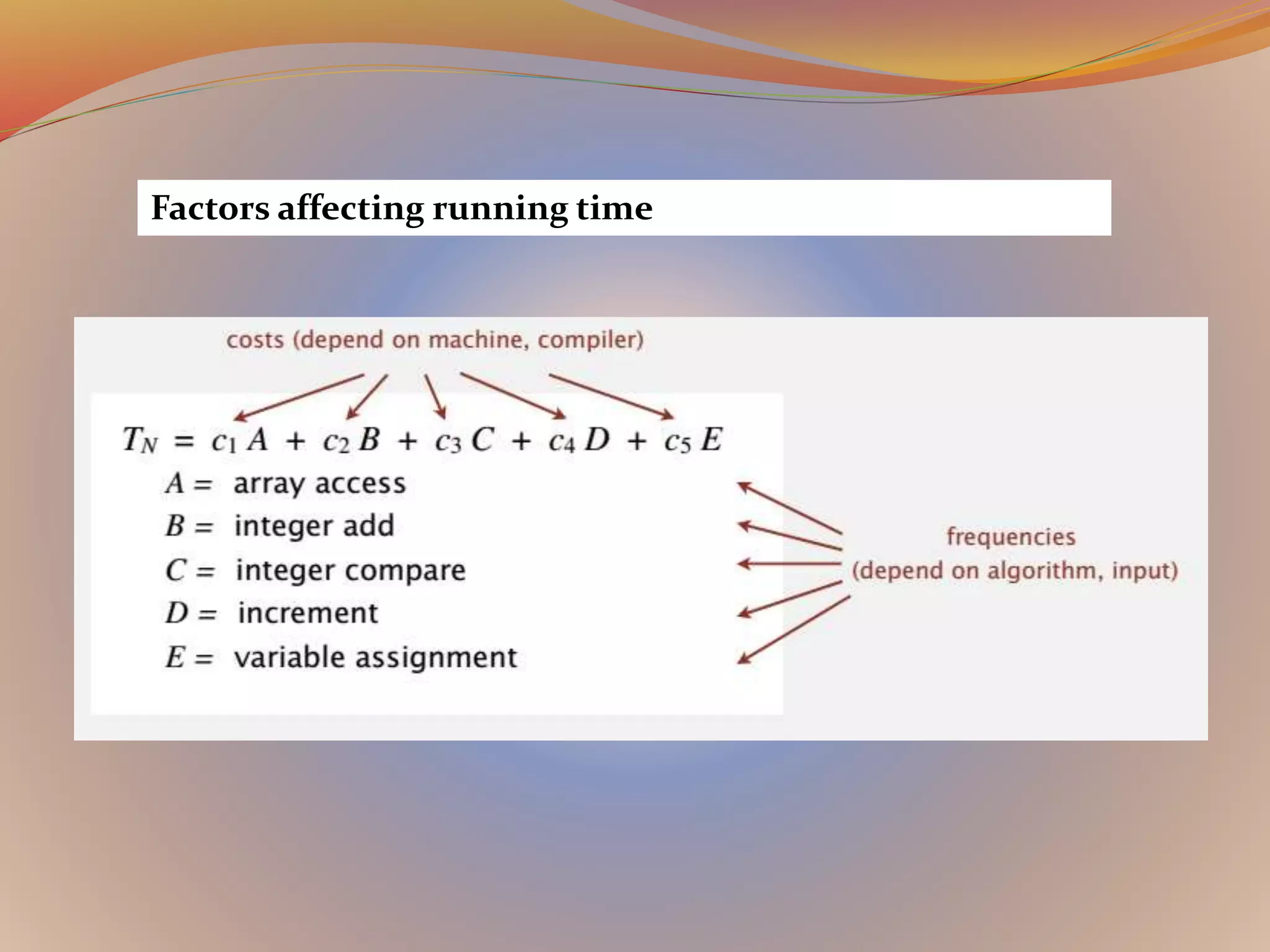 Factors affecting running time

costs (depend on machine, compiler)

$T_N = c_1 A + c_2 B + c_3 C + c_4 D + c_5 E$

$A =$ array access

$B =$ integer add

$C =$ integer compare

$D =$ increment

$E =$ variable assignment

frequencies
(depend on algorithm, input)